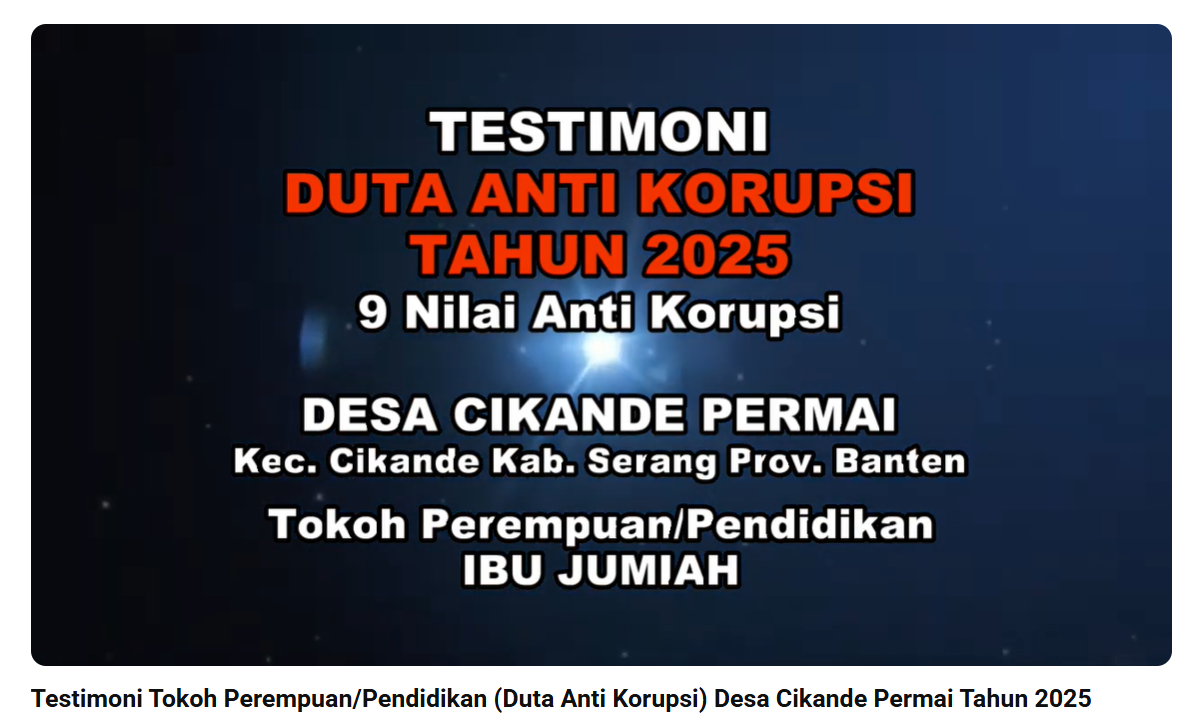 TESTIMONI
DUTA ANTI KORUPSI
TAHUN 2025
9 Nilai Anti Korupsi

DESA CIKANDE PERMAI
Kec. Cikande Kab. Serang Prov. Banten

Tokoh Perempuan/Pendidikan
IBU JUMIAH

Testimoni Tokoh Perempuan/Pendidikan (Duta Anti Korupsi) Desa Cikande Permai Tahun 2025